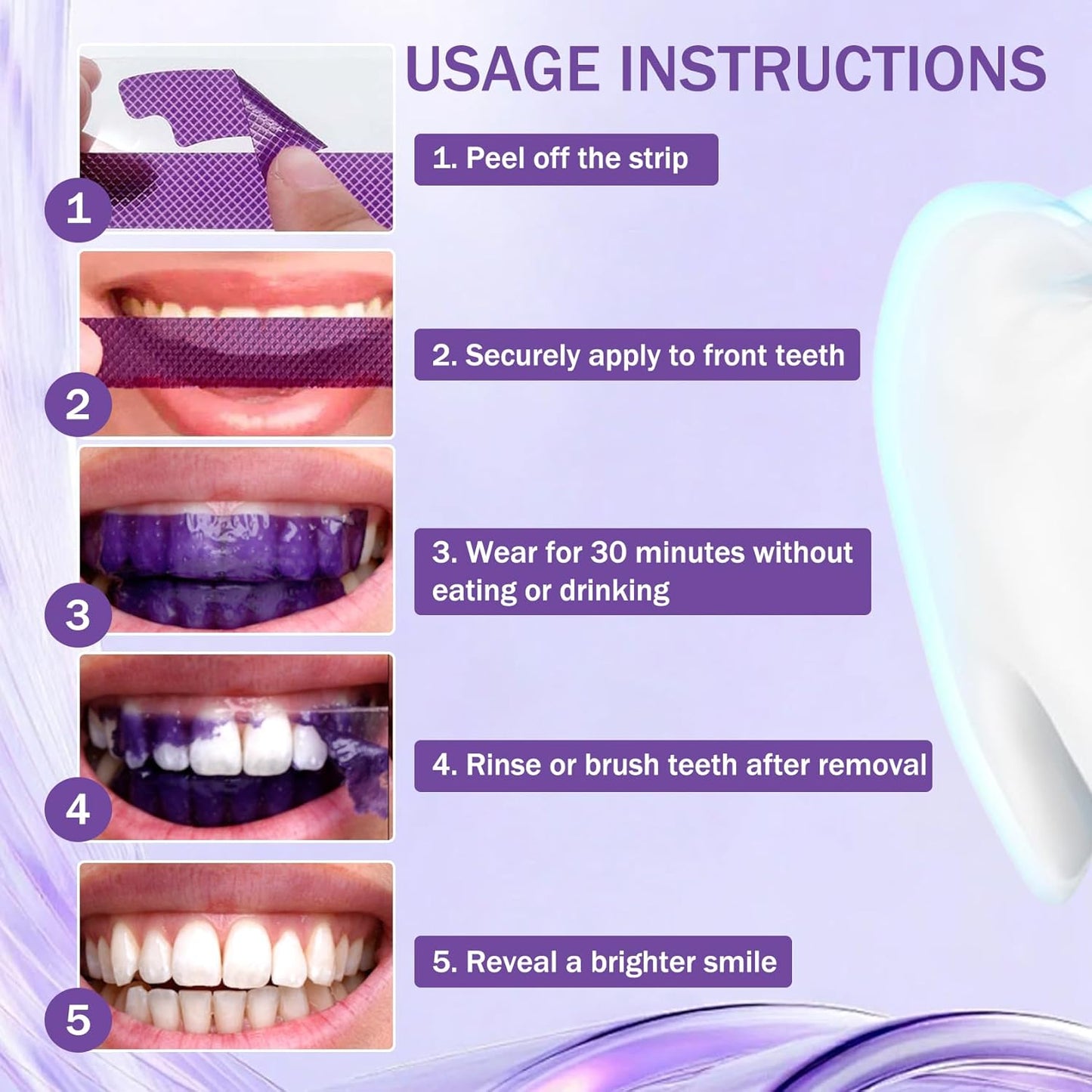 USAGE INSTRUCTIONS

1

1. Peel off the strip

2

2. Securely apply to front teeth

3

3. Wear for 30 minutes without eating or drinking

4

4. Rinse or brush teeth after removal

5

5. Reveal a brighter smile